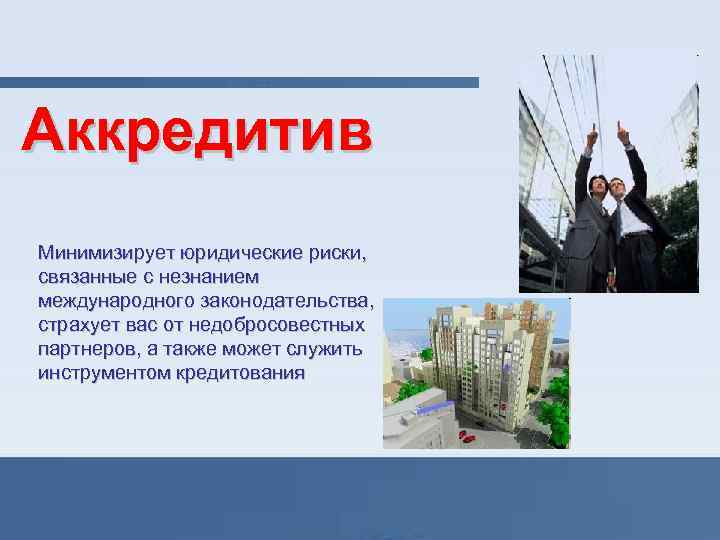 Аккредитив

Минимизирует юридические риски, связанные с незнанием международного законодательства, страхует вас от недобросовестных партнеров, а также может служить инструментом кредитования